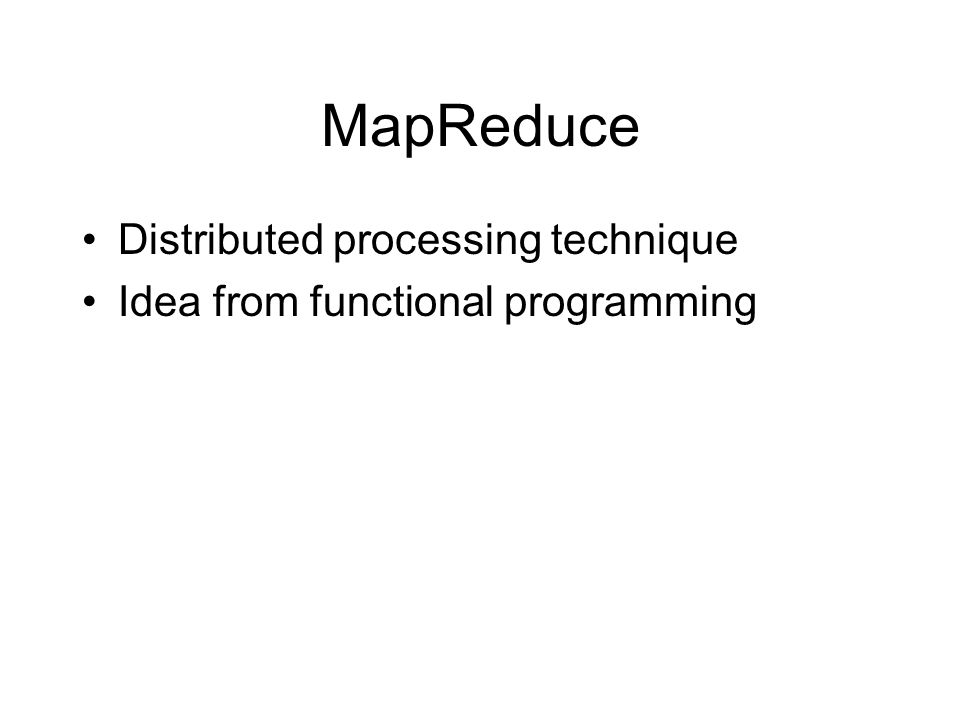 MapReduce

• Distributed processing technique
• Idea from functional programming